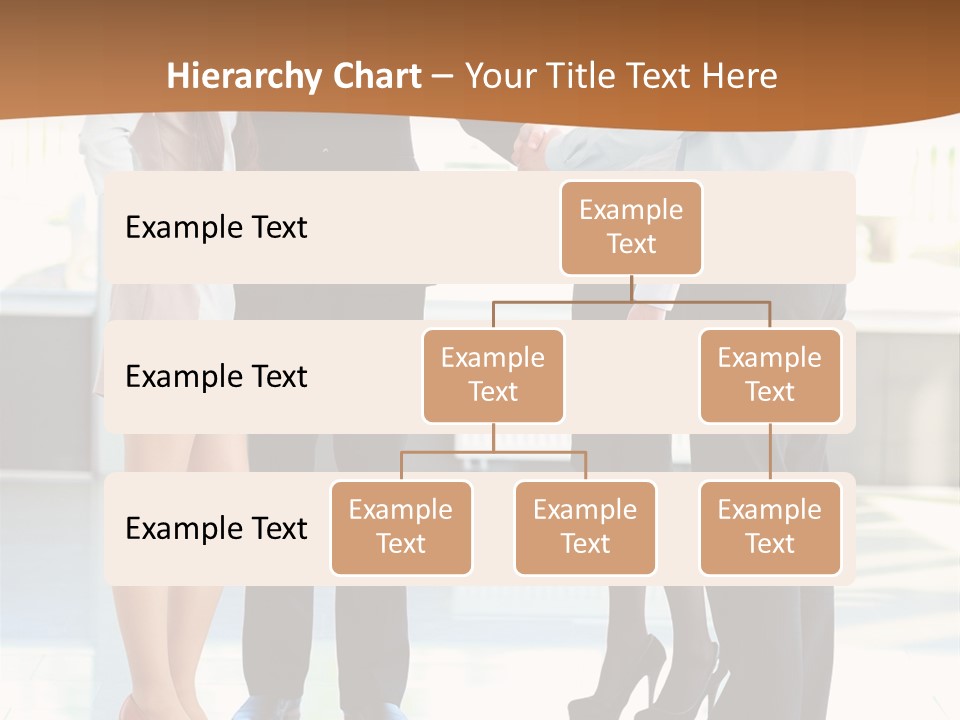 Hierarchy Chart – Your Title Text Here

Example Text

Example Text

Example Text

Example Text

Example Text

Example Text

Example Text

Example Text

Example Text